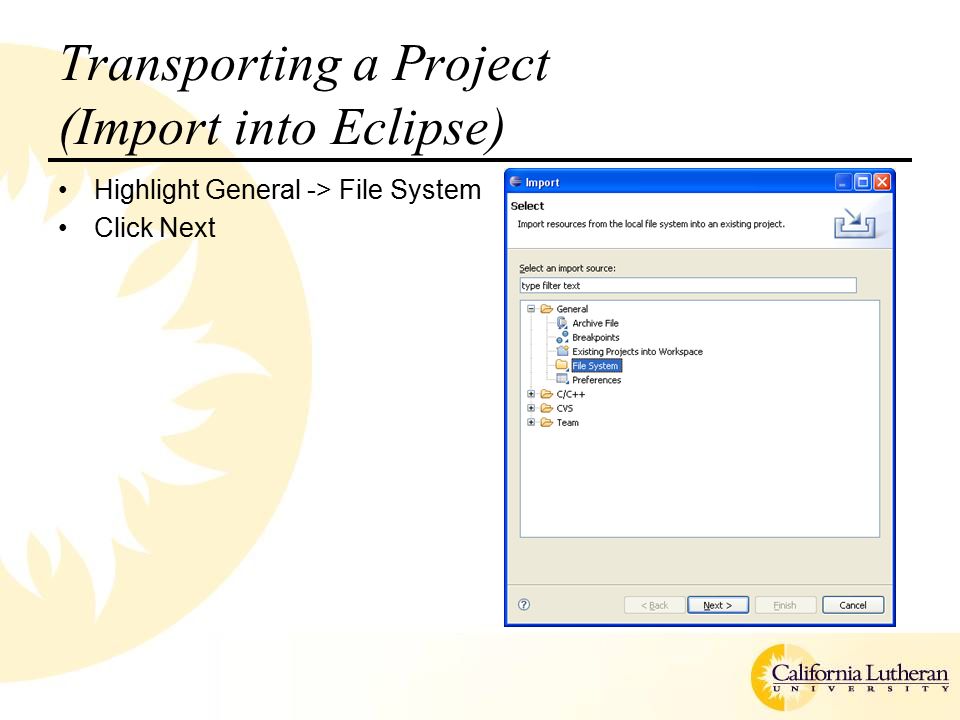 Transporting a Project (Import into Eclipse)

• Highlight General -> File System
• Click Next

Import

Select

Import resources from the local file system into an existing project.

Select an import source:

type filter text

General
Archive File
Breakpoints
Existing Projects into Workspace
File System
Preferences
C/C++
CVS
Team

?

< Back

Next >

Finish

Cancel

California Lutheran
UNIVERSITY